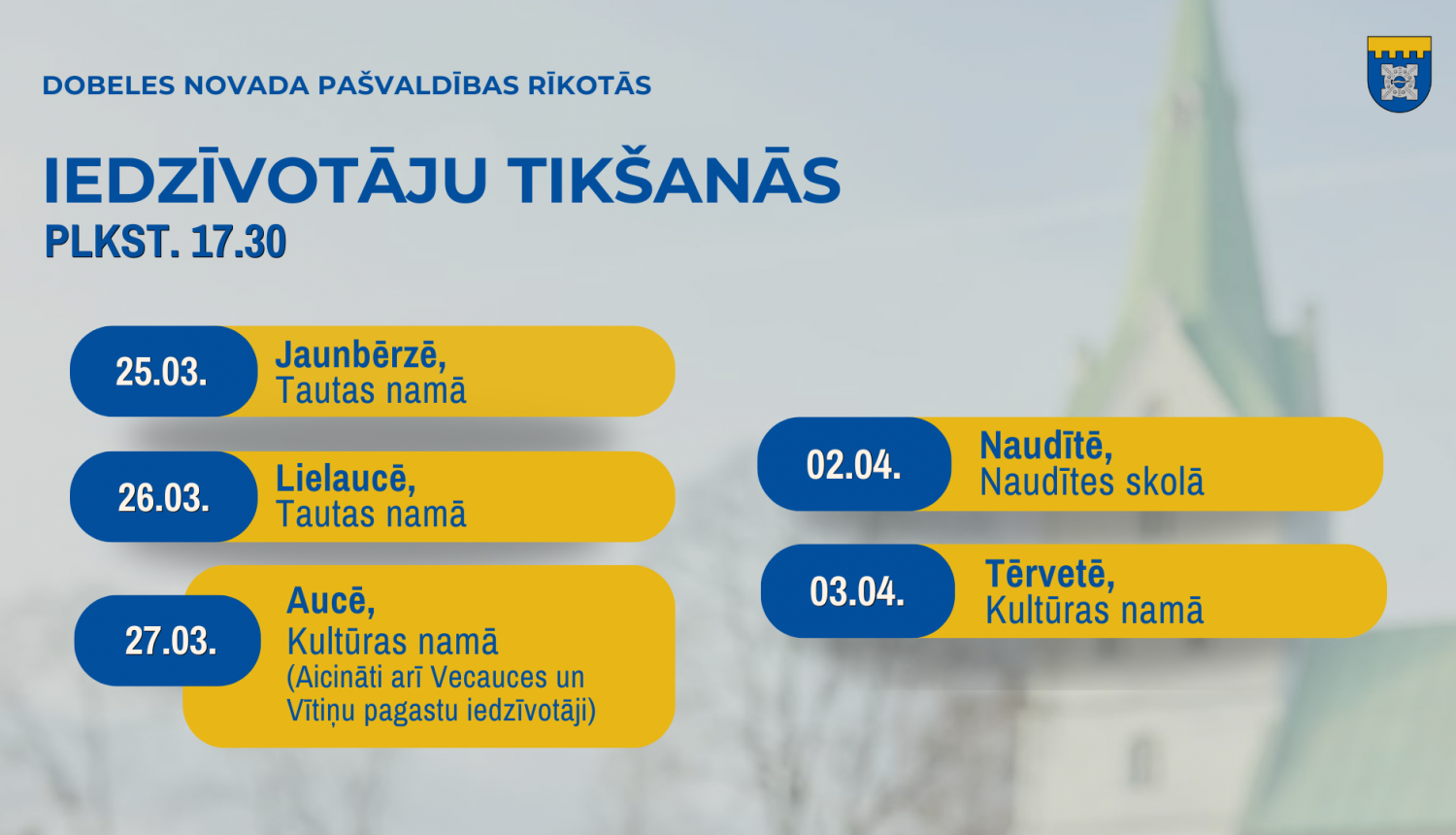 DOBELES NOVADA PAŠVALDĪBAS RĪKOTĀS

IEDZĪVOTĀJU TIKŠANĀS
PLKST. 17.30

25.03. Jaunbērzē, Tautas namā

26.03. Lielaucē, Tautas namā

27.03. Aucē, Kultūras namā (Aicināti arī Vecauces un Vītiņu pagastu iedzīvotāji)

02.04. Naudītē, Naudītes skolā

03.04. Tērvetē, Kultūras namā